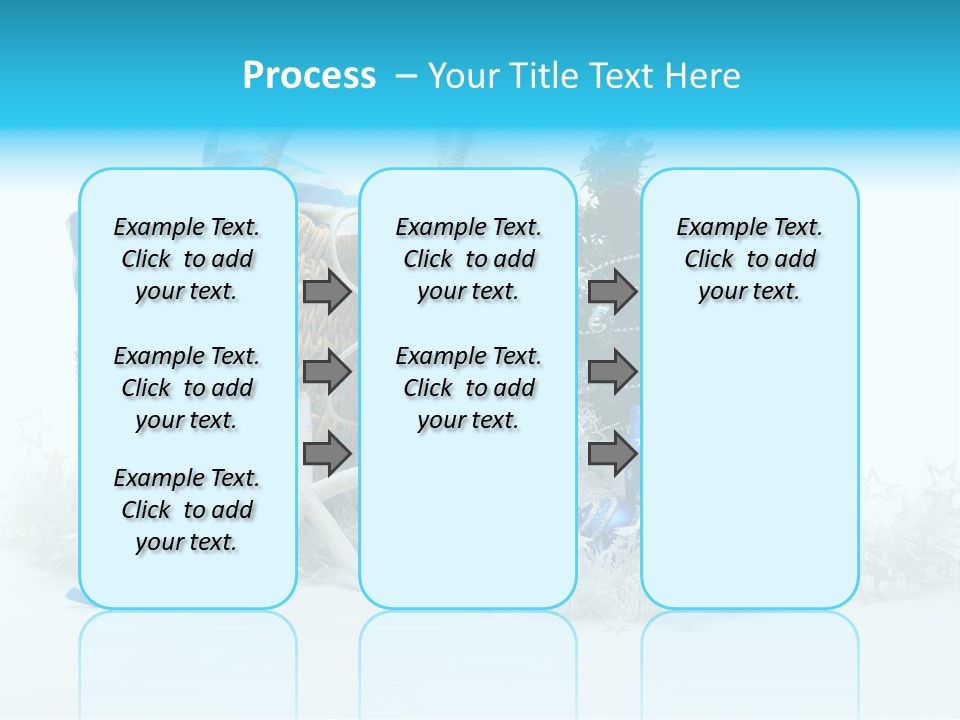 Process – Your Title Text Here

Example Text. Click to add your text.

Example Text. Click to add your text.

Example Text. Click to add your text.

Example Text. Click to add your text.

Example Text. Click to add your text.

Example Text. Click to add your text.